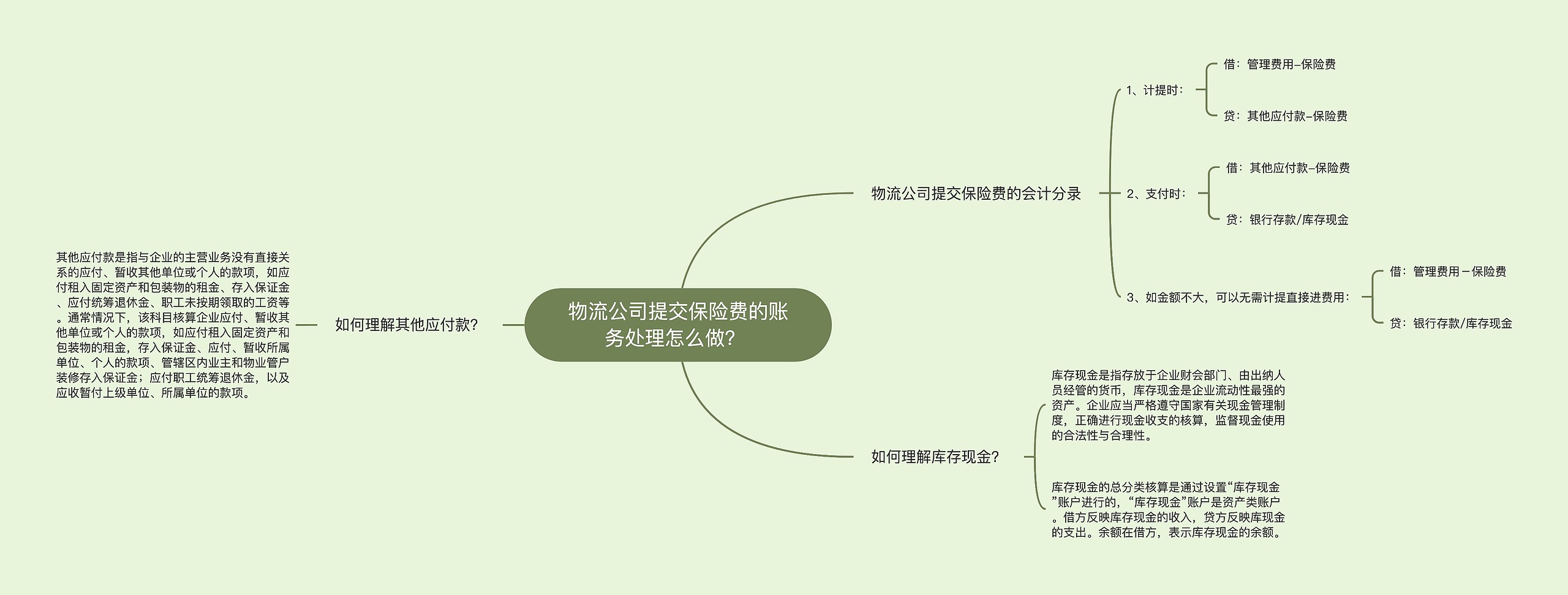 物流公司提交保险费的账务处理怎么做？

物流公司提交保险费的会计分录

1、计提时：

借：管理费用–保险费

贷：其他应付款–保险费

2、支付时：

借：其他应付款–保险费

贷：银行存款/库存现金

3、如金额不大，可以无需计提直接进费用：

借：管理费用－保险费

贷：银行存款/库存现金

如何理解库存现金？

库存现金是指存放于企业财会部门、由出纳人员经管的货币，库存现金是企业流动性最强的资产。企业应当严格遵守国家有关现金管理制度，正确进行现金收支的核算，监督现金使用的合法性与合理性。

库存现金的总分类核算是通过设置“库存现金”账户进行的，“库存现金”账户是资产类账户。借方反映库存现金的收入，贷方反映库现金的支出。余额在借方，表示库存现金的余额。

如何理解其他应付款？

其他应付款是指与企业的主营业务没有直接关系的应付、暂收其他单位或个人的款项，如应付租入固定资产和包装物的租金、存入保证金、应付统筹退休金、职工未按期领取的工资等。通常情况下，该科目核算企业应付、暂收其他单位或个人的款项，如应付租入固定资产和包装物的租金，存入保证金、应付、暂收所属单位、个人的款项、管辖区内业主和物业管户装修存入保证金；应付职工统筹退休金，以及应收暂付上级单位、所属单位的款项。